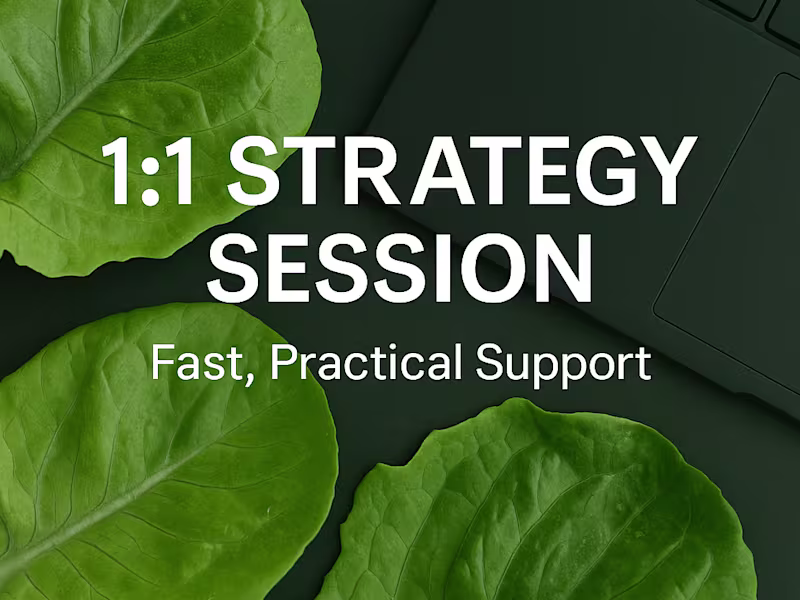 1:1 STRATEGY SESSION

Fast, Practical Support